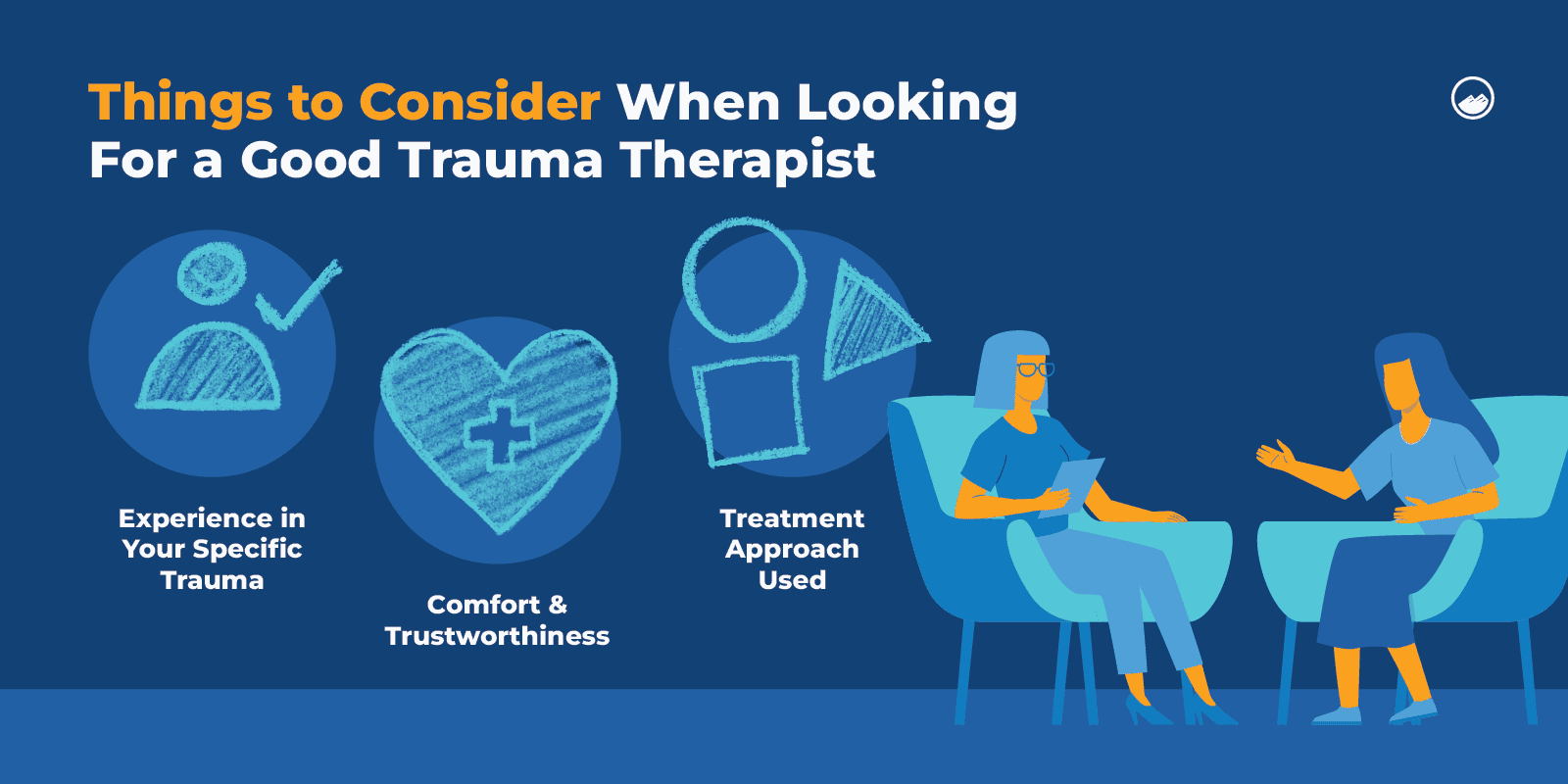 Things to Consider When Looking For a Good Trauma Therapist

Experience in Your Specific Trauma

Comfort & Trustworthiness

Treatment Approach Used